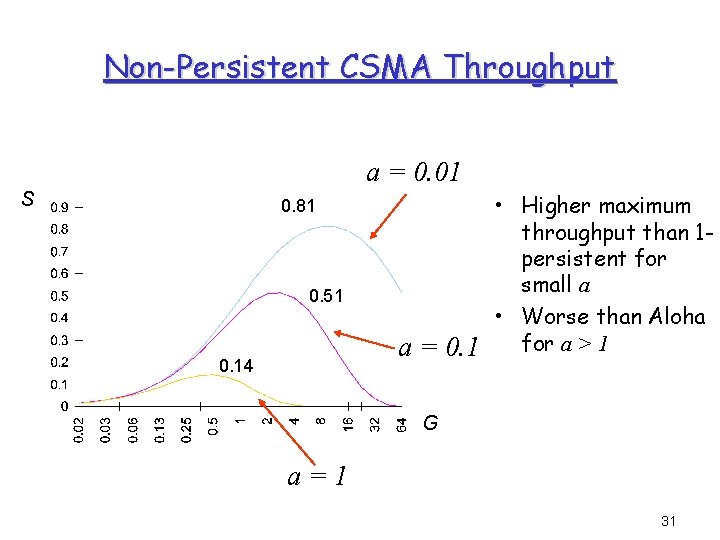 Non-Persistent CSMA Throughput

$a = 0.01$

S

0.9
0.8
0.7
0.6
0.5
0.4
0.3
0.2
0.1
0

0.81

0.51

0.14

$a = 0.1$

0.02 0.03 0.06 0.13 0.25 0.5 1 2 4 8 16 32 64

G

$a = 1$

• Higher maximum throughput than 1-persistent for small $a$

• Worse than Aloha for $a > 1$

31